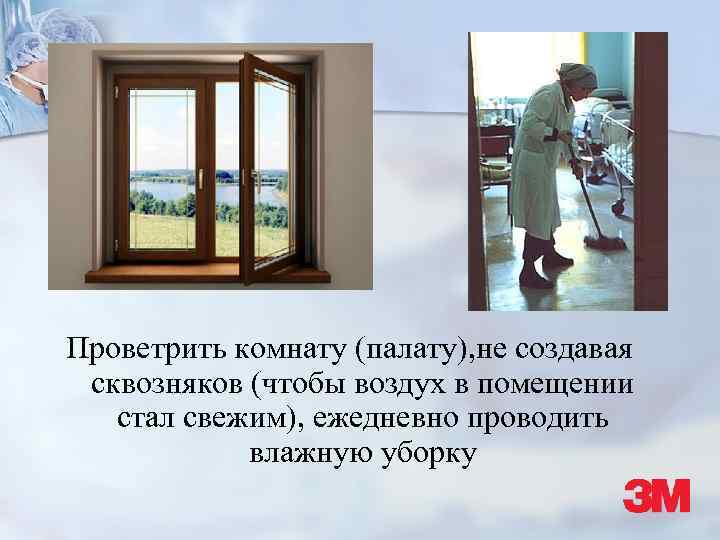 Проветрить комнату (палату),не создавая сквозняков (чтобы воздух в помещении стал свежим), ежедневно проводить влажную уборку

3M